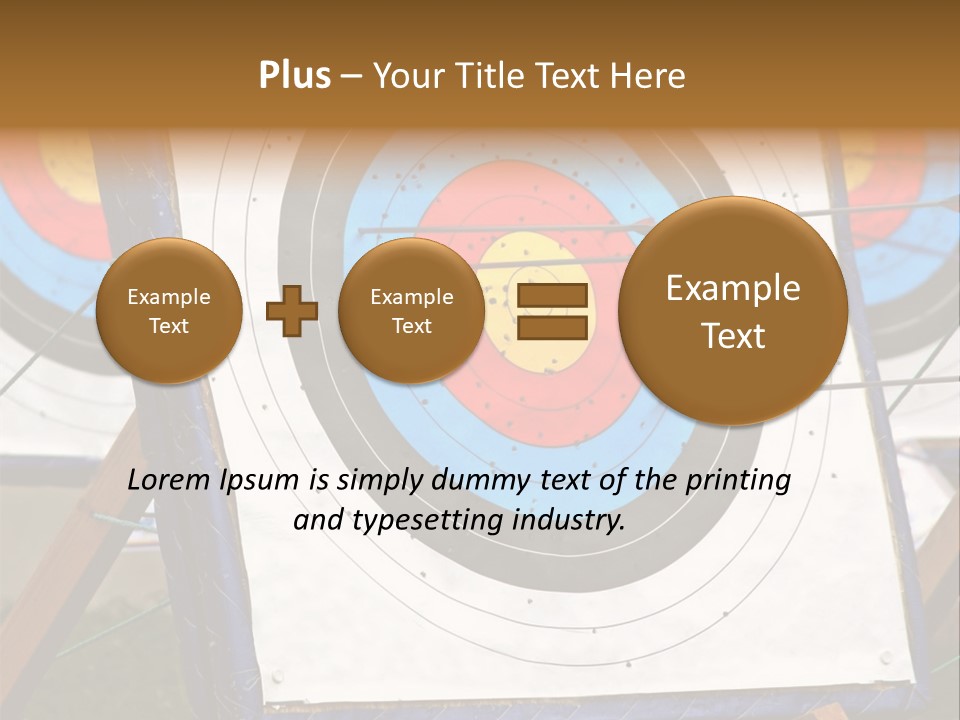 Plus – Your Title Text Here

Example Text

Example Text

Example Text

Lorem Ipsum is simply dummy text of the printing and typesetting industry.